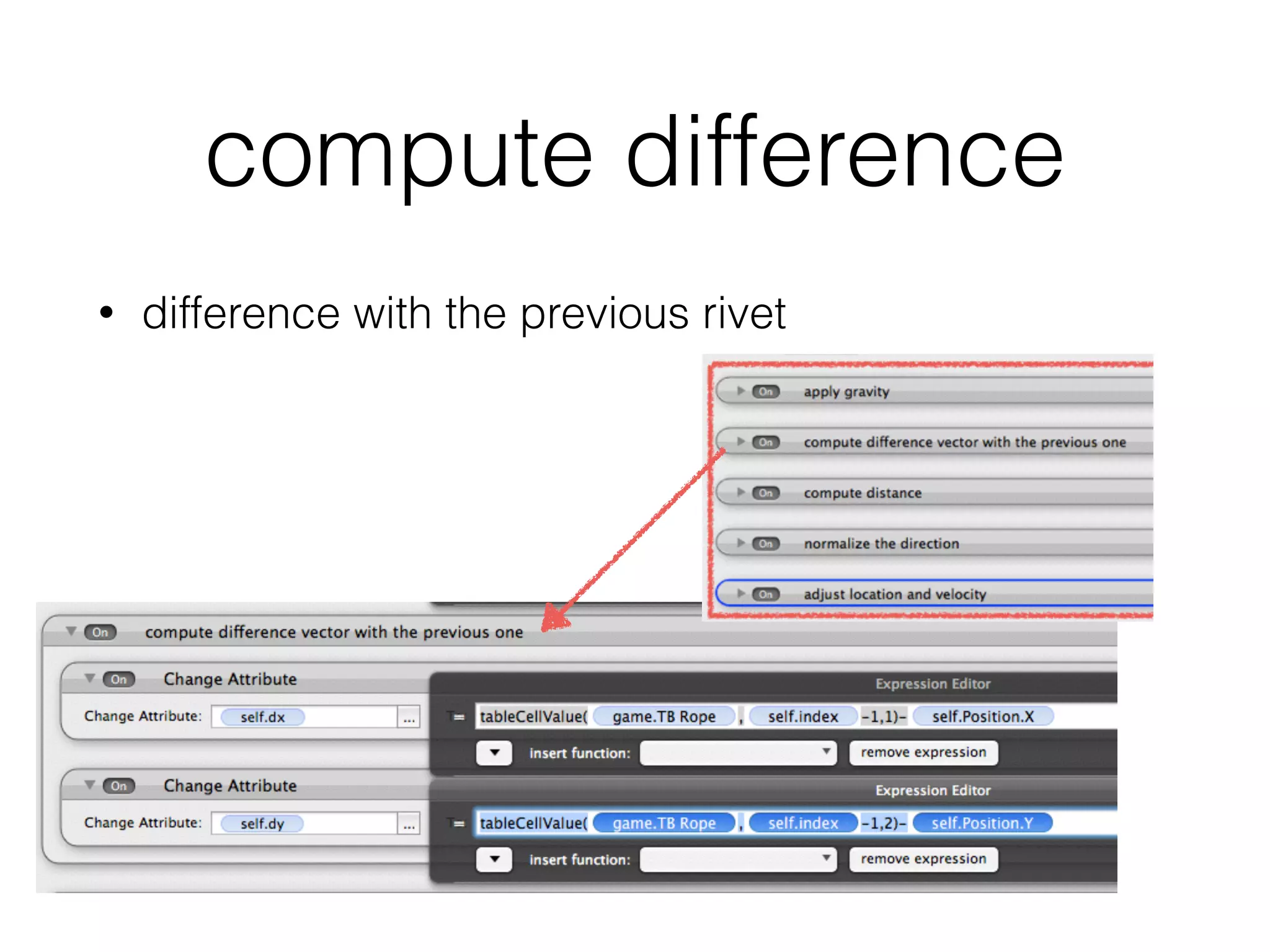 compute difference

• difference with the previous rivet

On apply gravity

On compute difference vector with the previous one

On compute distance

On normalize the direction

On adjust location and velocity

On compute difference vector with the previous one

On Change Attribute

Change Attribute: self.dx ...

Expression Editor

= tableCellValue( game.TB Rope , self.index -1,1)- self.Position.X

insert function: remove expression

On Change Attribute

Change Attribute: self.dy ...

Expression Editor

= tableCellValue( game.TB Rope , self.index -1,2)- self.Position.Y

insert function: remove expression